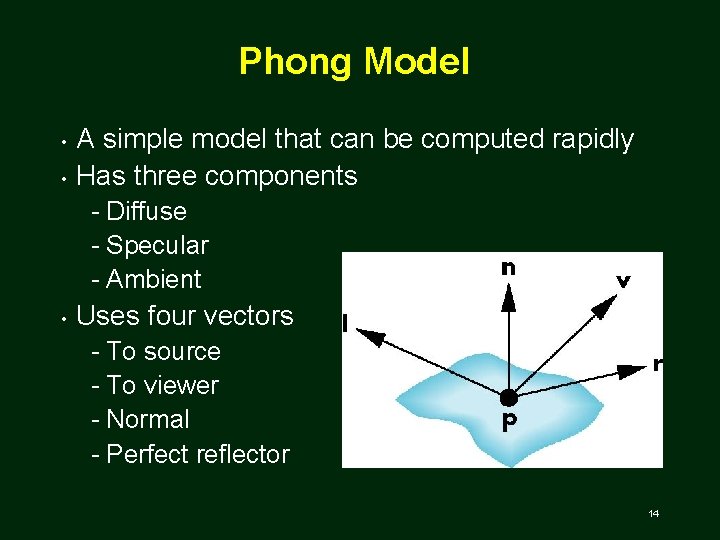 Phong Model

• A simple model that can be computed rapidly
• Has three components
- Diffuse
- Specular
- Ambient
• Uses four vectors
- To source
- To viewer
- Normal
- Perfect reflector

n
v
l
r
p

14